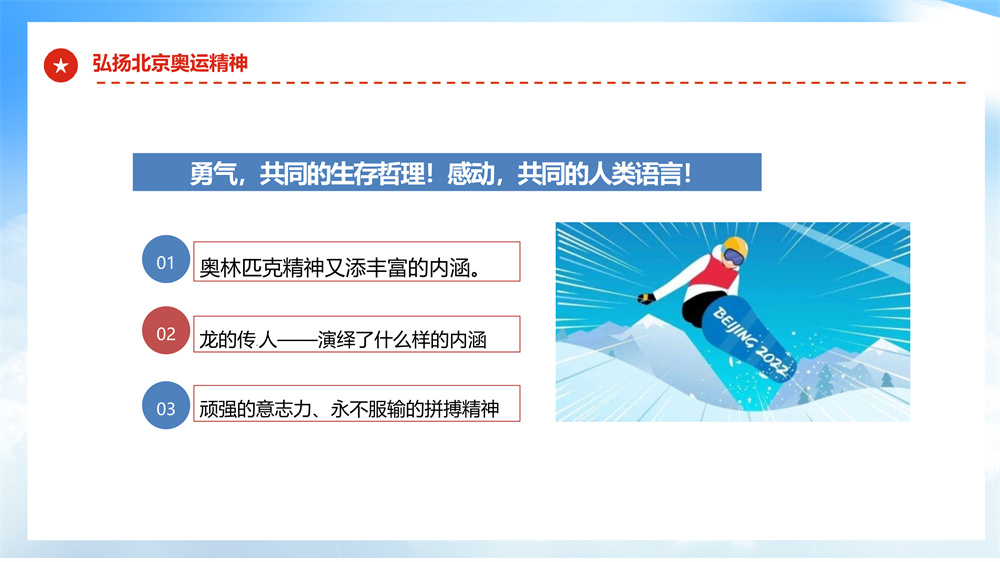 弘扬北京奥运精神

勇气，共同的生存哲理！感动，共同的人类语言！

01 奥林匹克精神又添丰富的内涵。

02 龙的传人——演绎了什么样的内涵

03 顽强的意志力、永不服输的拼搏精神

BEIJING 2022